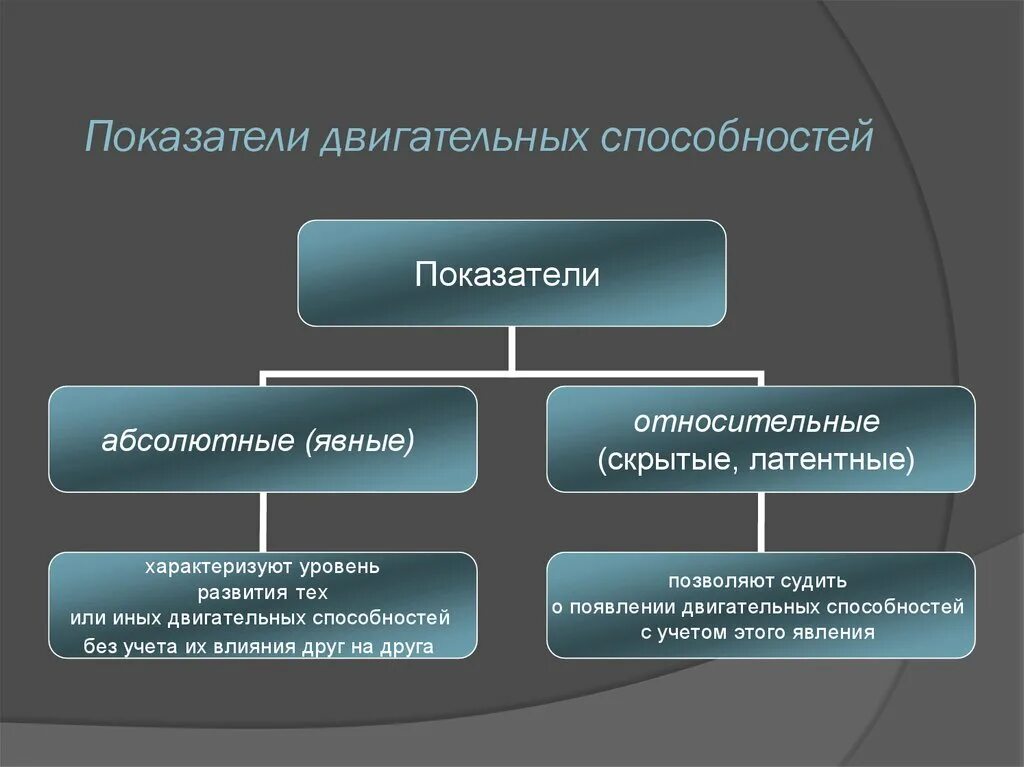 Показатели двигательных способностей

Показатели

абсолютные (явные)

относительные (скрытые, латентные)

характеризуют уровень развития тех или иных двигательных способностей без учета их влияния друг на друга

позволяют судить о появлении двигательных способностей с учетом этого явления